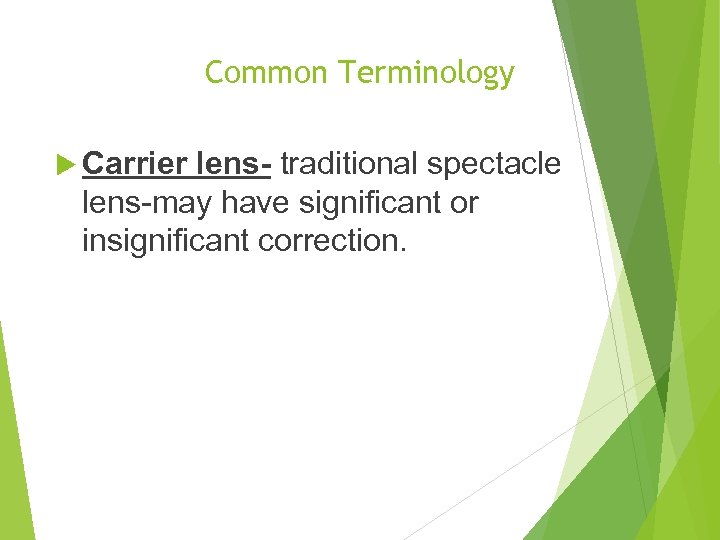 Common Terminology

Carrier lens- traditional spectacle lens-may have significant or insignificant correction.